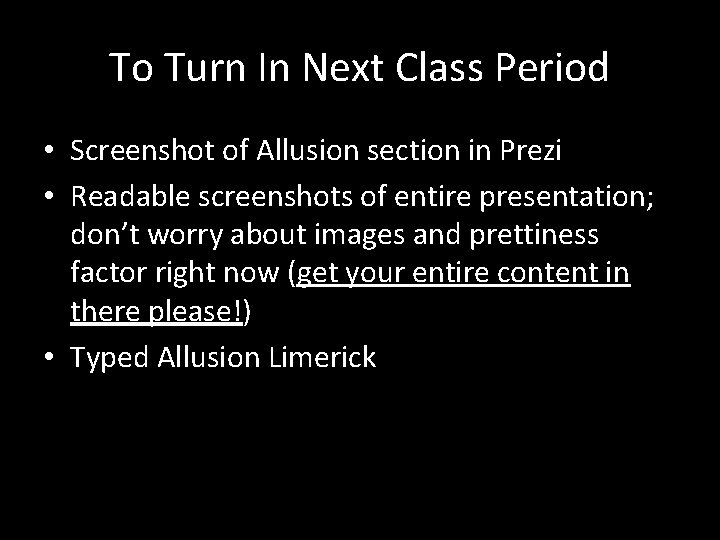 To Turn In Next Class Period

• Screenshot of Allusion section in Prezi
• Readable screenshots of entire presentation; don’t worry about images and prettiness factor right now (get your entire content in there please!)
• Typed Allusion Limerick